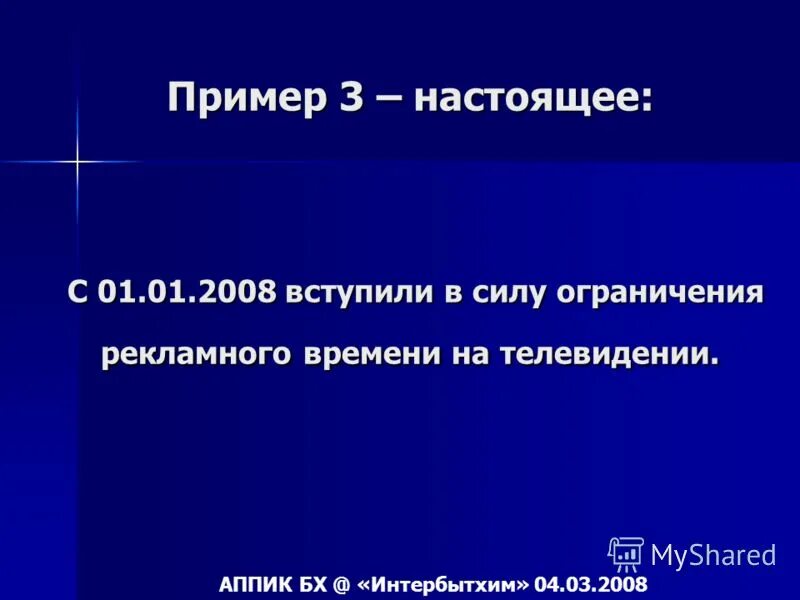 Пример 3 – настоящее:

С 01.01.2008 вступили в силу ограничения рекламного времени на телевидении.

MyShared

АППИК БХ @ «Интербытхим» 04.03.2008